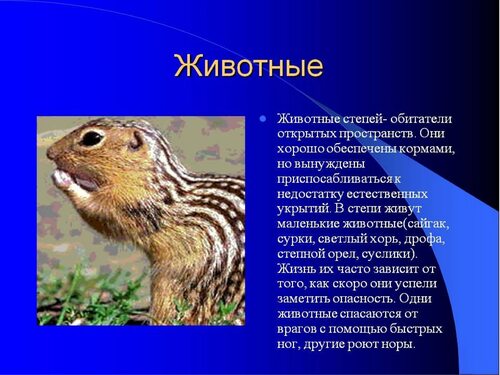 Животные

Животные степей- обитатели открытых пространств. Они хорошо обеспечены кормами, но вынуждены приспосабливаться к недостатку естественных укрытий. В степи живут маленькие животные(сайгак, сурки, светлый хорь, дрофа, степной орел, суслики). Жизнь их часто зависит от того, как скоро они успели заметить опасность. Одни животные спасаются от врагов с помощью быстрых ног, другие роют норы.